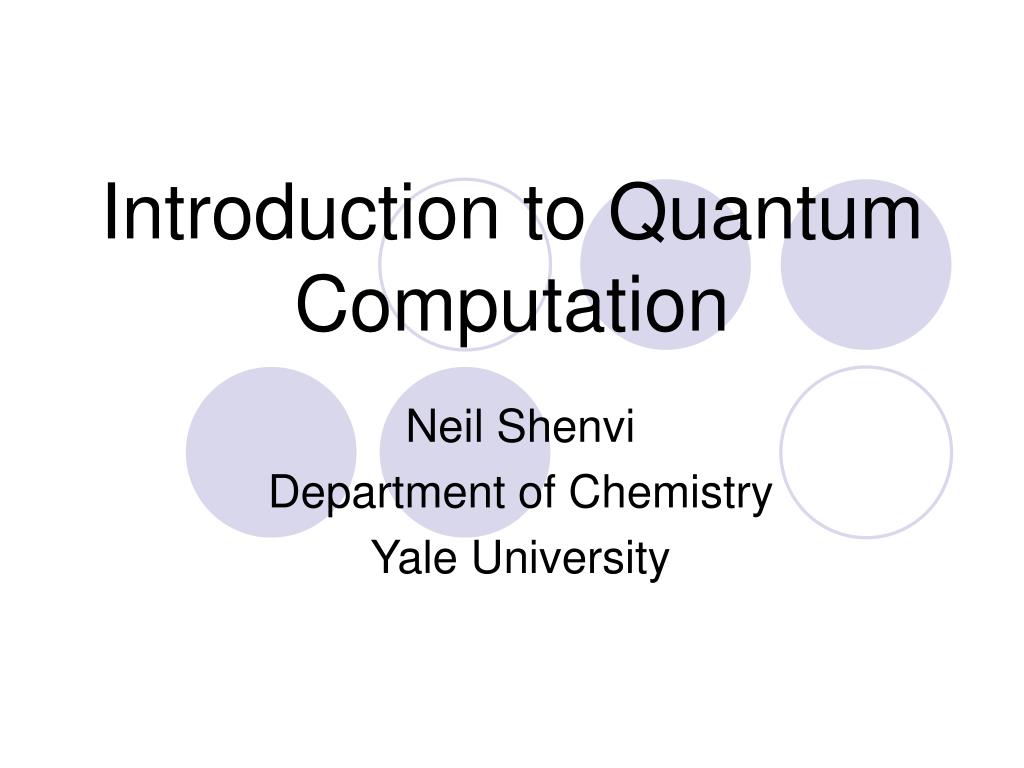 Introduction to Quantum Computation

Neil Shenvi
Department of Chemistry
Yale University